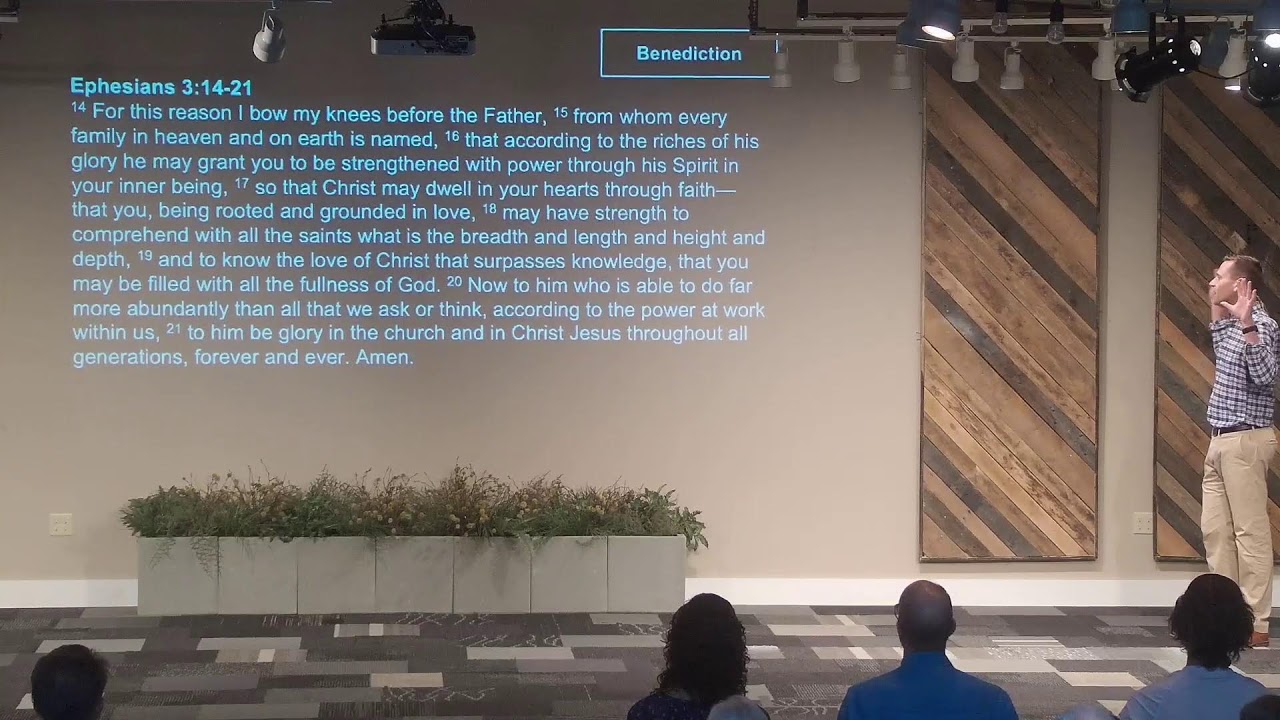 Benediction

Ephesians 3:14-21

$^{14}$ For this reason I bow my knees before the Father, $^{15}$ from whom every family in heaven and on earth is named, $^{16}$ that according to the riches of his glory he may grant you to be strengthened with power through his Spirit in your inner being, $^{17}$ so that Christ may dwell in your hearts through faith—that you, being rooted and grounded in love, $^{18}$ may have strength to comprehend with all the saints what is the breadth and length and height and depth, $^{19}$ and to know the love of Christ that surpasses knowledge, that you may be filled with all the fullness of God. $^{20}$ Now to him who is able to do far more abundantly than all that we ask or think, according to the power at work within us, $^{21}$ to him be glory in the church and in Christ Jesus throughout all generations, forever and ever. Amen.